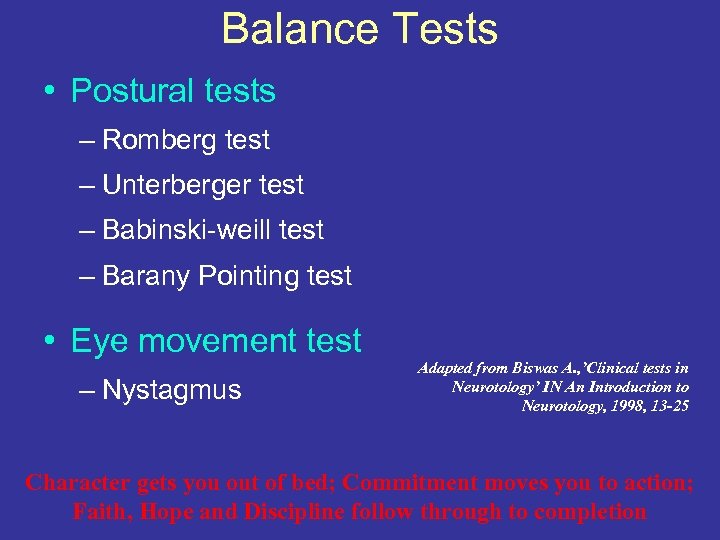 Balance Tests

• Postural tests
– Romberg test
– Unterberger test
– Babinski-weill test
– Barany Pointing test

• Eye movement test
– Nystagmus

Adapted from Biswas A.,'Clinical tests in Neurotology' IN An Introduction to Neurotology, 1998, 13-25

Character gets you out of bed; Commitment moves you to action; Faith, Hope and Discipline follow through to completion